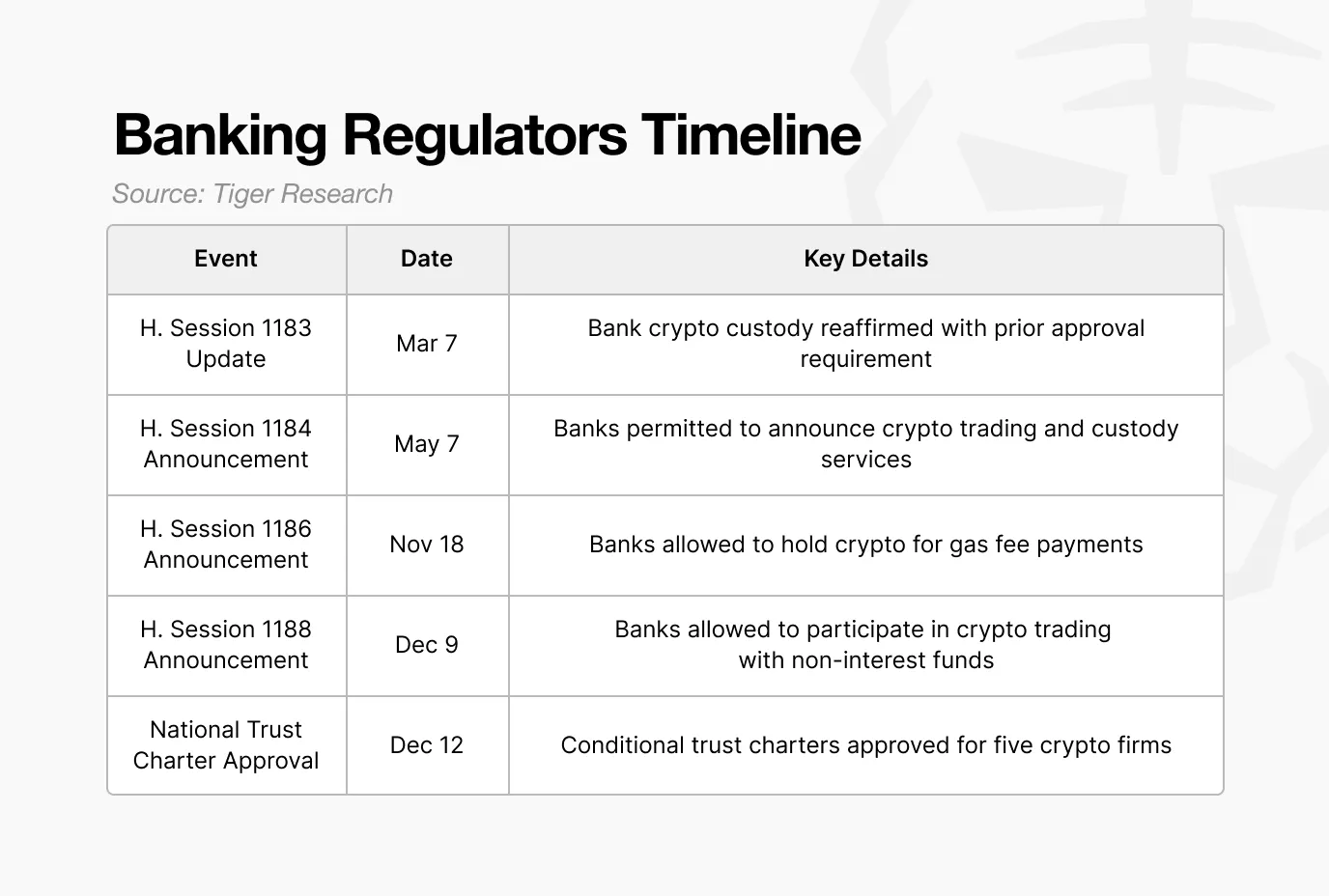 Banking Regulators Timeline

Source: Tiger Research

| Event | Date | Key Details |
|---|---|---|
| H. Session 1183 Update | Mar 7 | Bank crypto custody reaffirmed with prior approval requirement |
| H. Session 1184 Announcement | May 7 | Banks permitted to announce crypto trading and custody services |
| H. Session 1186 Announcement | Nov 18 | Banks allowed to hold crypto for gas fee payments |
| H. Session 1188 Announcement | Dec 9 | Banks allowed to participate in crypto trading with non-interest funds |
| National Trust Charter Approval | Dec 12 | Conditional trust charters approved for five crypto firms |